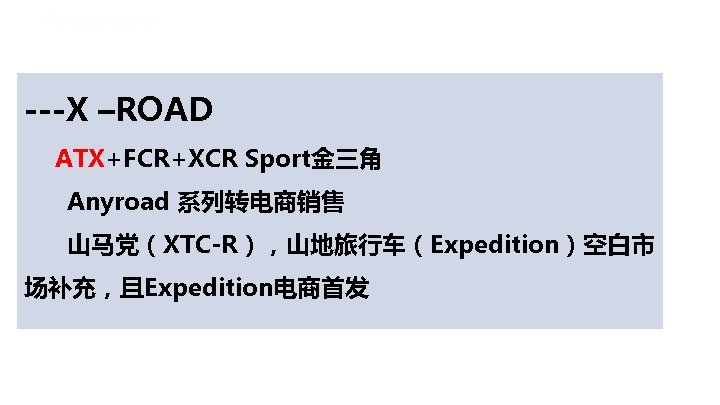 ---X –ROAD

ATX+FCR+XCR Sport金三角

Anyroad 系列转电商销售

山马党（XTC-R），山地旅行车（Expedition）空白市场补充，且Expedition电商首发